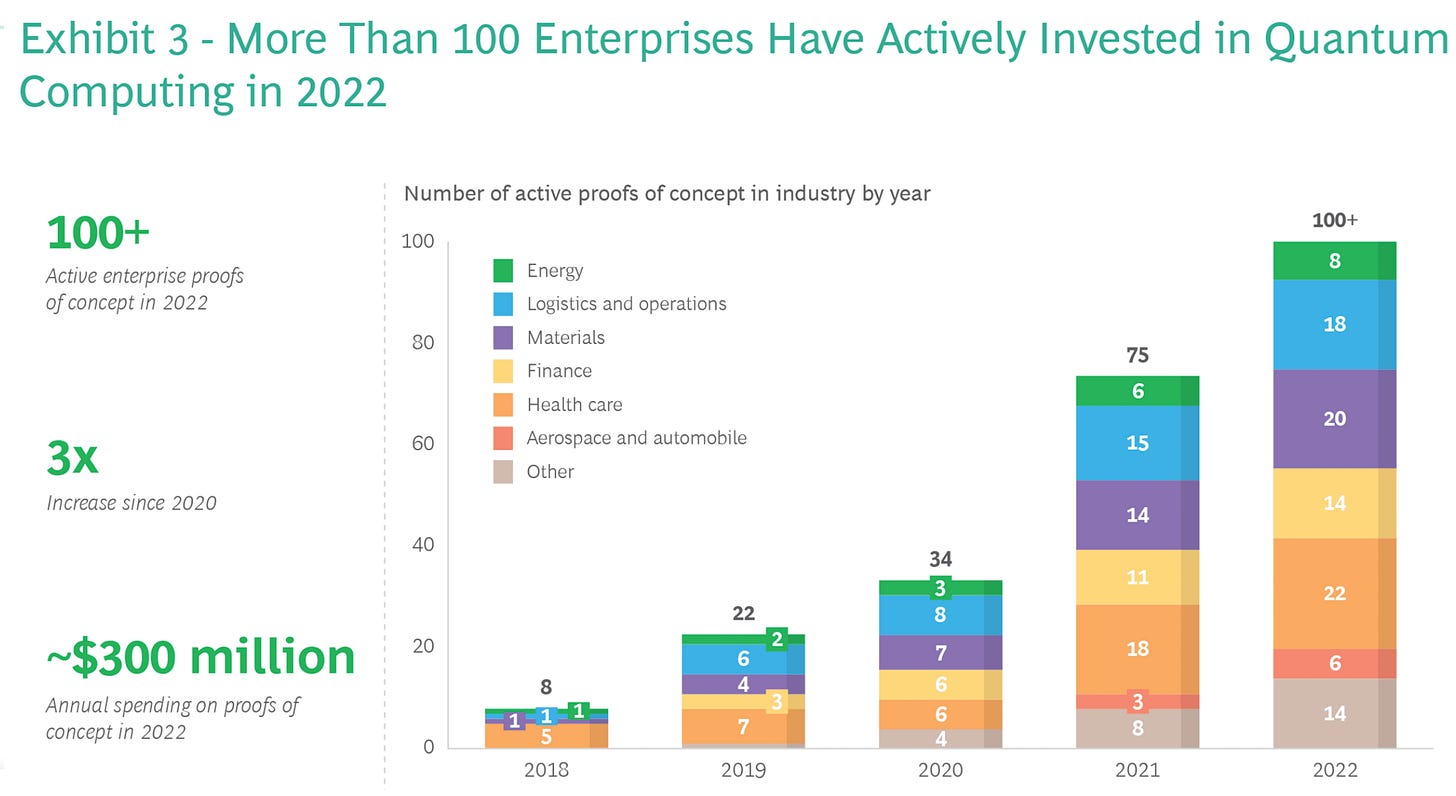 Exhibit 3 - More Than 100 Enterprises Have Actively Invested in Quantum Computing in 2022

100+
Active enterprise proofs of concept in 2022

3x
Increase since 2020

~$300 million
Annual spending on proofs of concept in 2022

Number of active proofs of concept in industry by year

Energy
Logistics and operations
Materials
Finance
Health care
Aerospace and automobile
Other

100
80
60
40
20
0

8
1 1 1
5

22
2
6
4
3
7

34
3
8
7
6
6
4

75
6
15
14
11
18
3
8

100+
8
18
20
14
22
6
14

2018
2019
2020
2021
2022